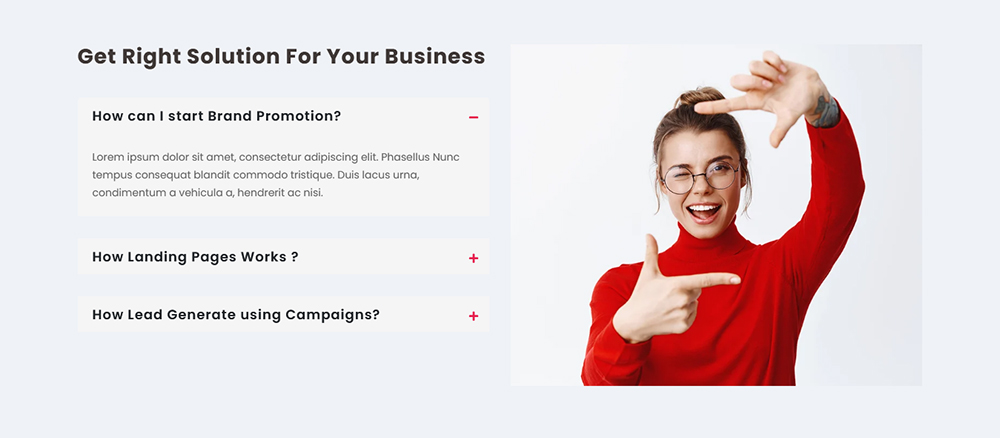 Get Right Solution For Your Business

How can I start Brand Promotion? −

Lorem ipsum dolor sit amet, consectetur adipiscing elit. Phasellus Nunc tempus consequat blandit commodo tristique. Duis lacus urna, condimentum a vehicula a, hendrerit ac nisi.

How Landing Pages Works ? +

How Lead Generate using Campaigns? +